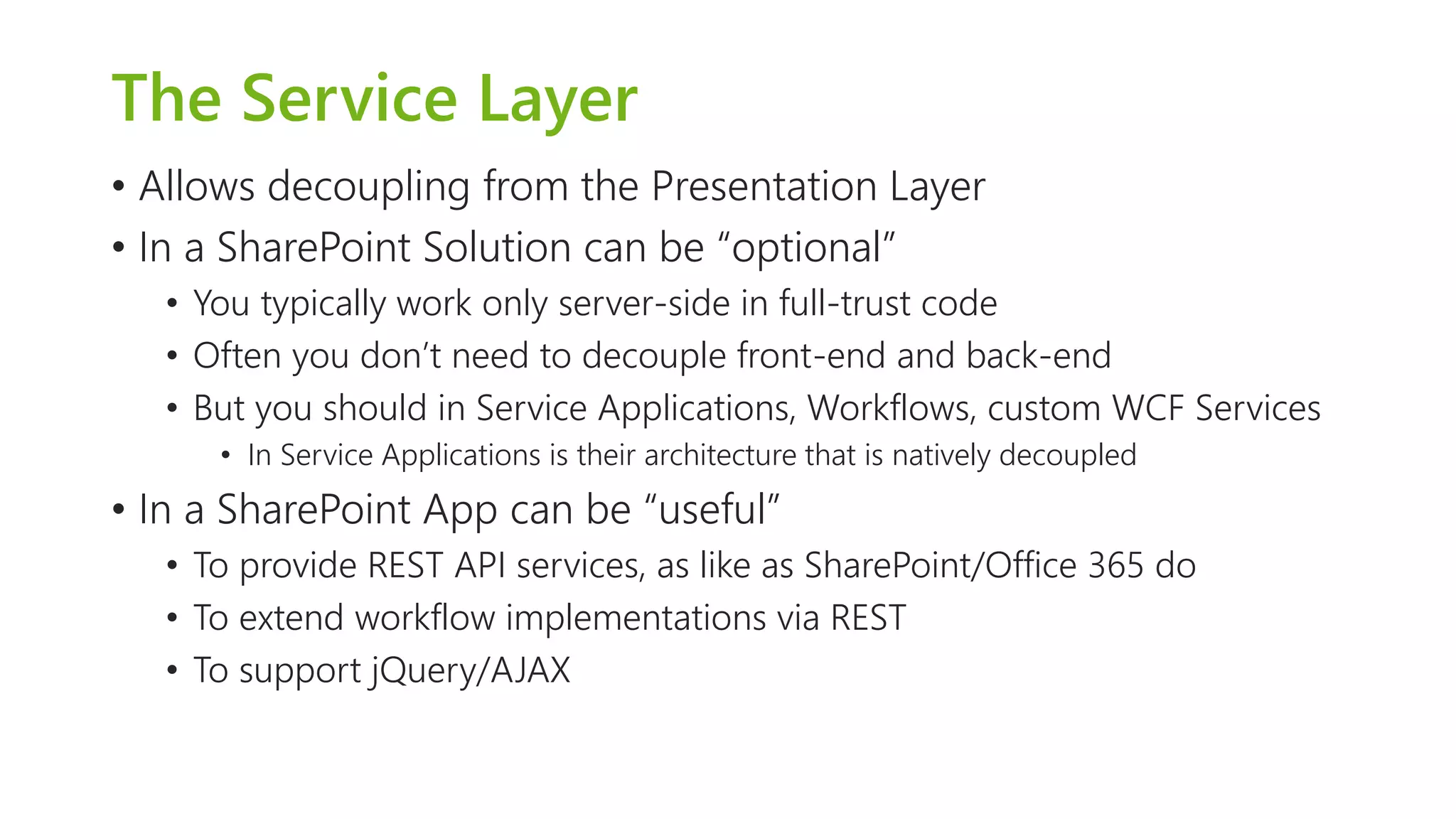 The Service Layer

• Allows decoupling from the Presentation Layer
• In a SharePoint Solution can be “optional”
  • You typically work only server-side in full-trust code
  • Often you don’t need to decouple front-end and back-end
  • But you should in Service Applications, Workflows, custom WCF Services
    • In Service Applications is their architecture that is natively decoupled
• In a SharePoint App can be “useful”
  • To provide REST API services, as like as SharePoint/Office 365 do
  • To extend workflow implementations via REST
  • To support jQuery/AJAX